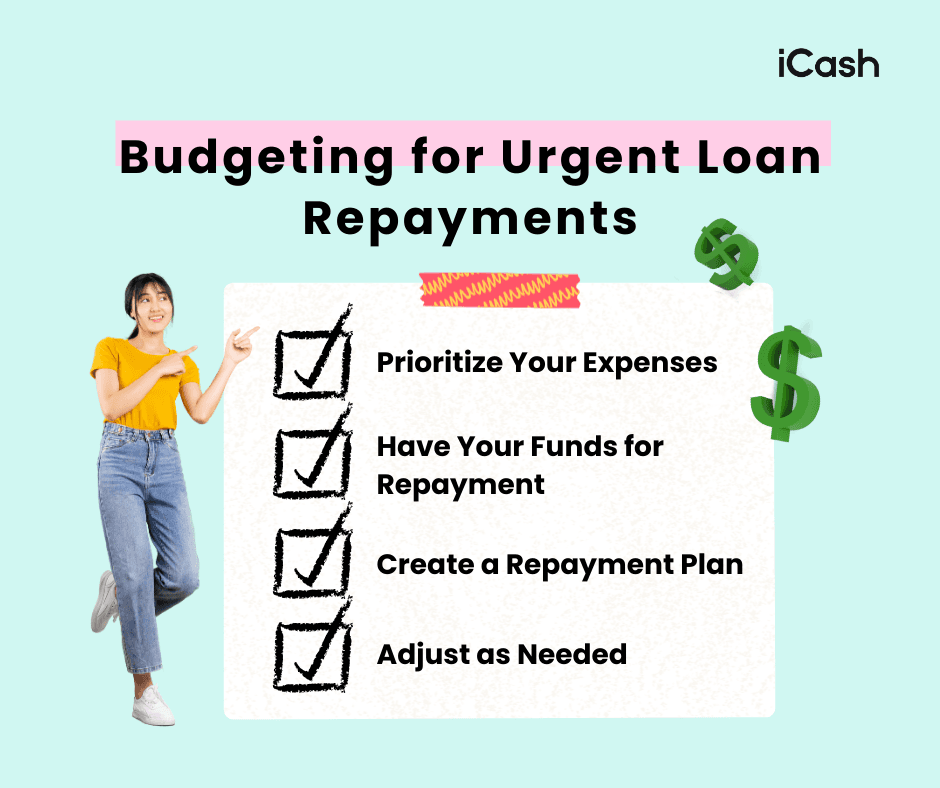 iCash

Budgeting for Urgent Loan Repayments

Prioritize Your Expenses

Have Your Funds for Repayment

Create a Repayment Plan

Adjust as Needed